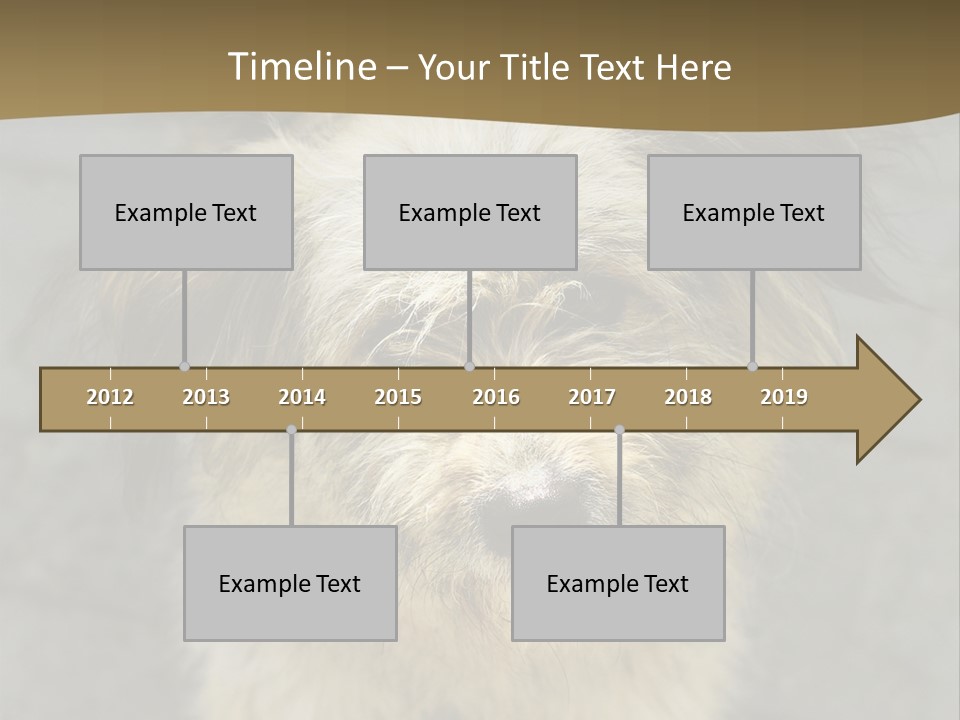 Timeline – Your Title Text Here

Example Text

Example Text

Example Text

2012 2013 2014 2015 2016 2017 2018 2019

Example Text

Example Text